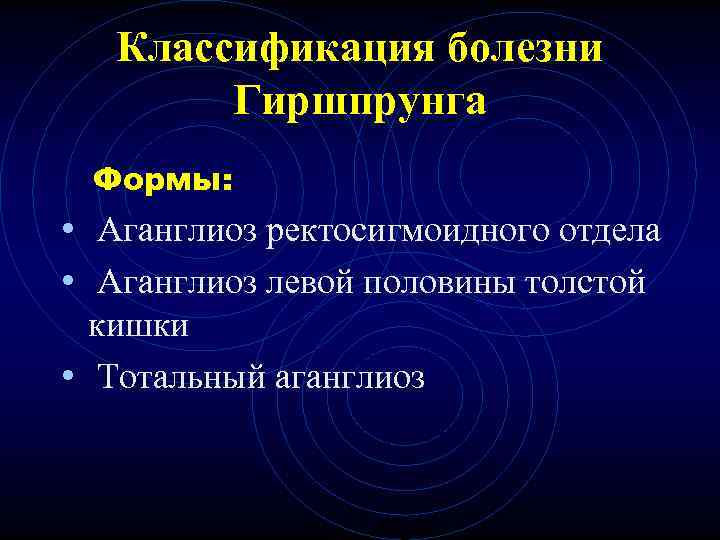 Классификация болезни Гиршпрунга

Формы:

• Аганглиоз ректосигмоидного отдела
• Аганглиоз левой половины толстой кишки
• Тотальный аганглиоз